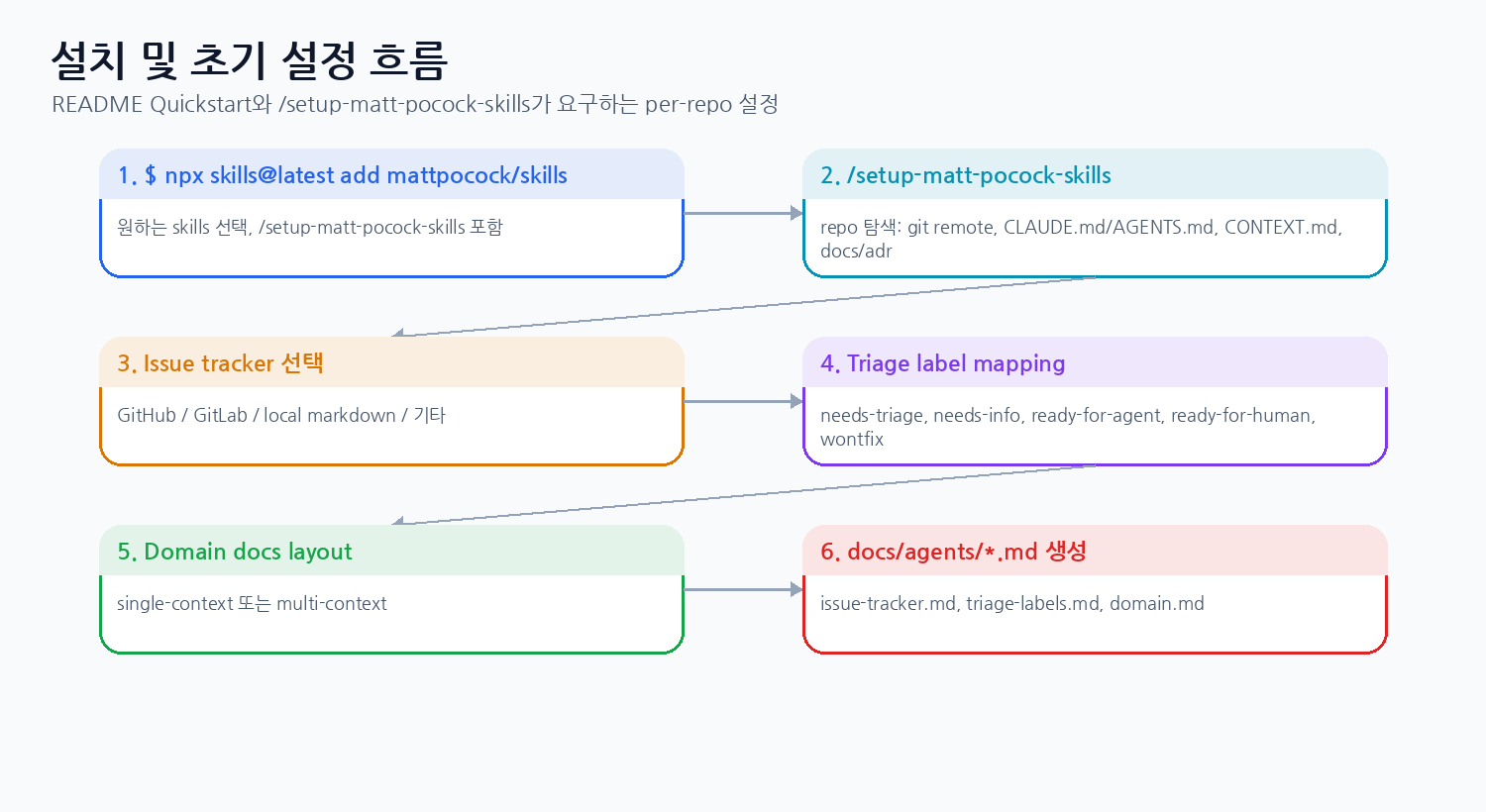 설치 및 초기 설정 흐름

README Quickstart와 /setup-matt-pocock-skills가 요구하는 per-repo 설정

1. $ npx skills@latest add mattpocock/skills

원하는 skills 선택, /setup-matt-pocock-skills 포함

2. /setup-matt-pocock-skills

repo 탐색: git remote, CLAUDE.md/AGENTS.md, CONTEXT.md, docs/adr

3. Issue tracker 선택

GitHub / GitLab / local markdown / 기타

4. Triage label mapping

needs-triage, needs-info, ready-for-agent, ready-for-human, wontfix

5. Domain docs layout

single-context 또는 multi-context

6. docs/agents/*.md 생성

issue-tracker.md, triage-labels.md, domain.md